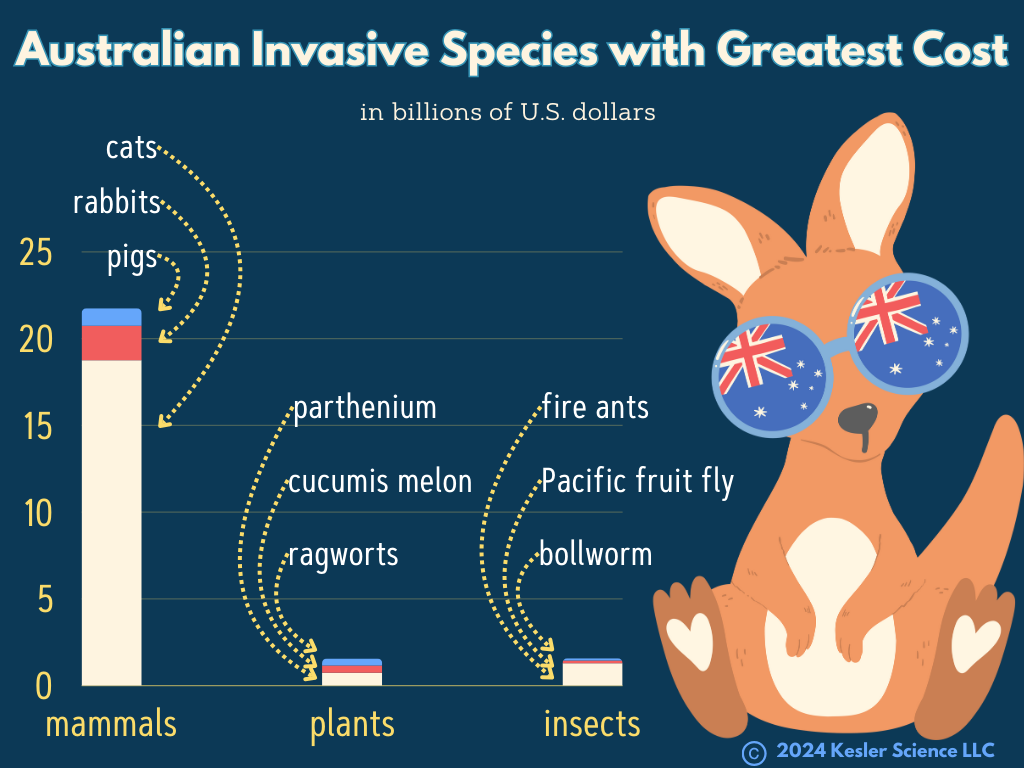 Australian Invasive Species with Greatest Cost

in billions of U.S. dollars

cats
rabbits
pigs

25
20
15
10
5
0

parthenium
cucumis melon
ragworts

fire ants
Pacific fruit fly
bollworm

mammals
plants
insects

© 2024 Kesler Science LLC